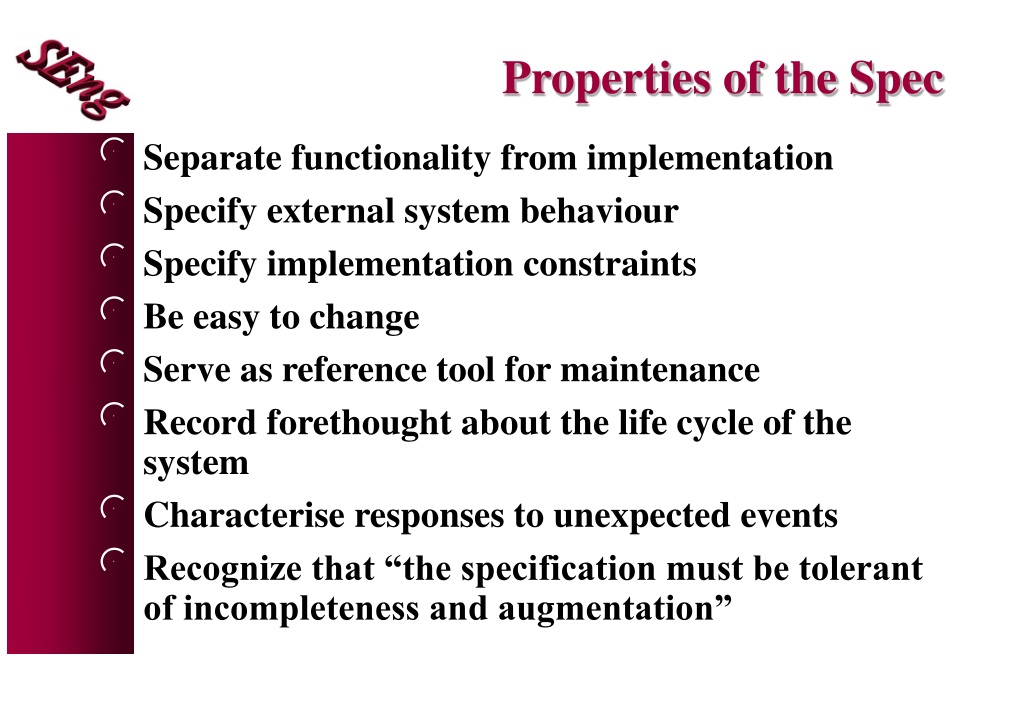 SEng

Properties of the Spec

Separate functionality from implementation

Specify external system behaviour

Specify implementation constraints

Be easy to change

Serve as reference tool for maintenance

Record forethought about the life cycle of the system

Characterise responses to unexpected events

Recognize that “the specification must be tolerant of incompleteness and augmentation”